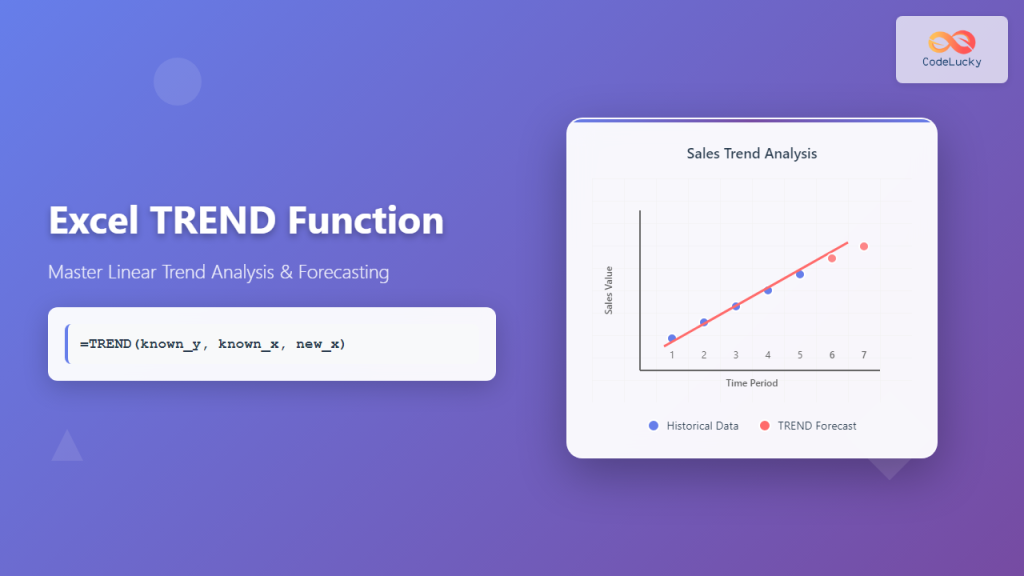 CodeLucky

Excel TREND Function

Master Linear Trend Analysis & Forecasting

=TREND(known_y, known_x, new_x)

Sales Trend Analysis

Sales Value

1 2 3 4 5 6 7

Time Period

Historical Data
TREND Forecast